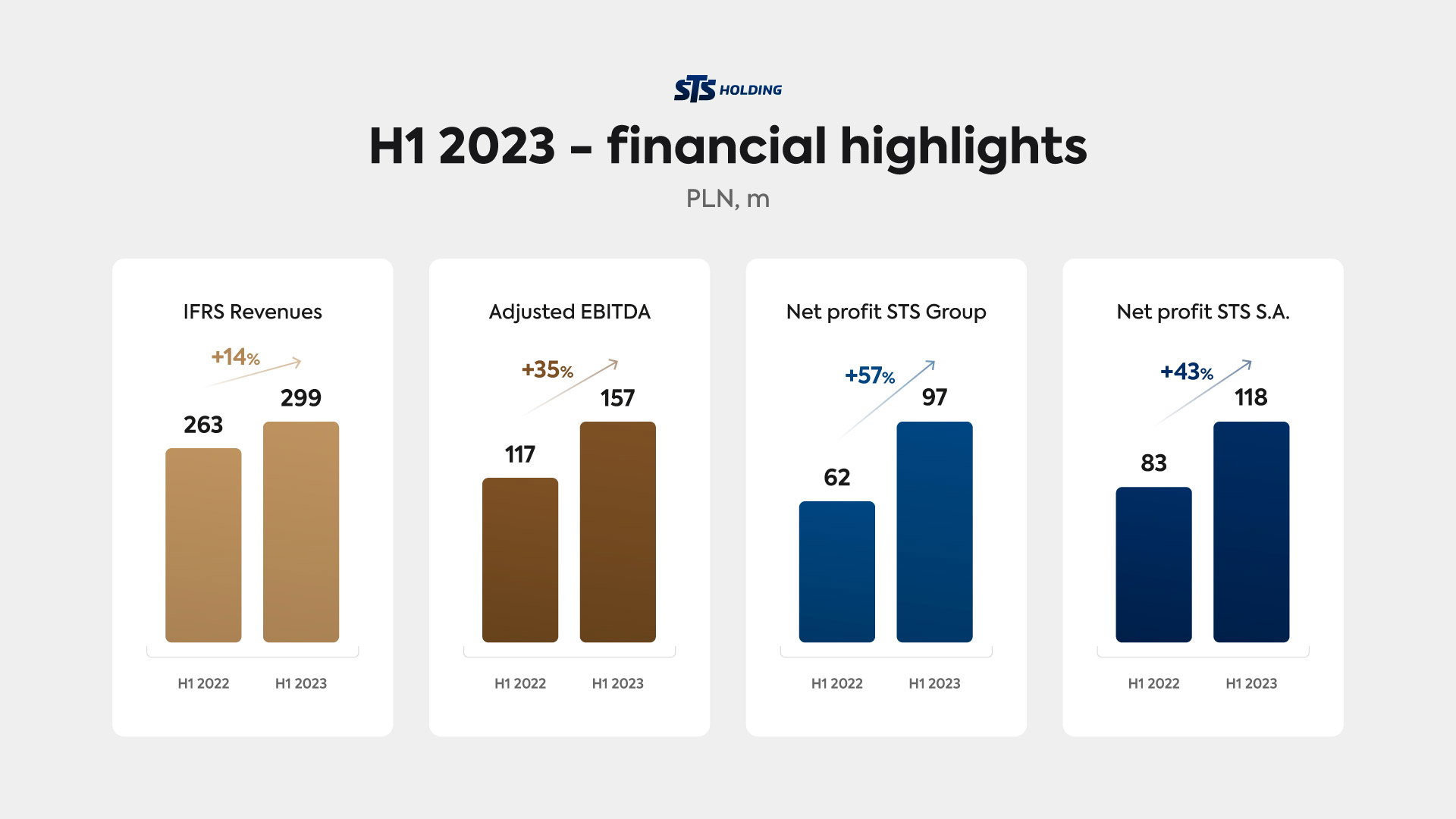 STS HOLDING

H1 2023 – financial highlights

PLN, m

IFRS Revenues

+14%

263

299

H1 2022

H1 2023

Adjusted EBITDA

+35%

117

157

H1 2022

H1 2023

Net profit STS Group

+57%

62

97

H1 2022

H1 2023

Net profit STS S.A.

+43%

83

118

H1 2022

H1 2023